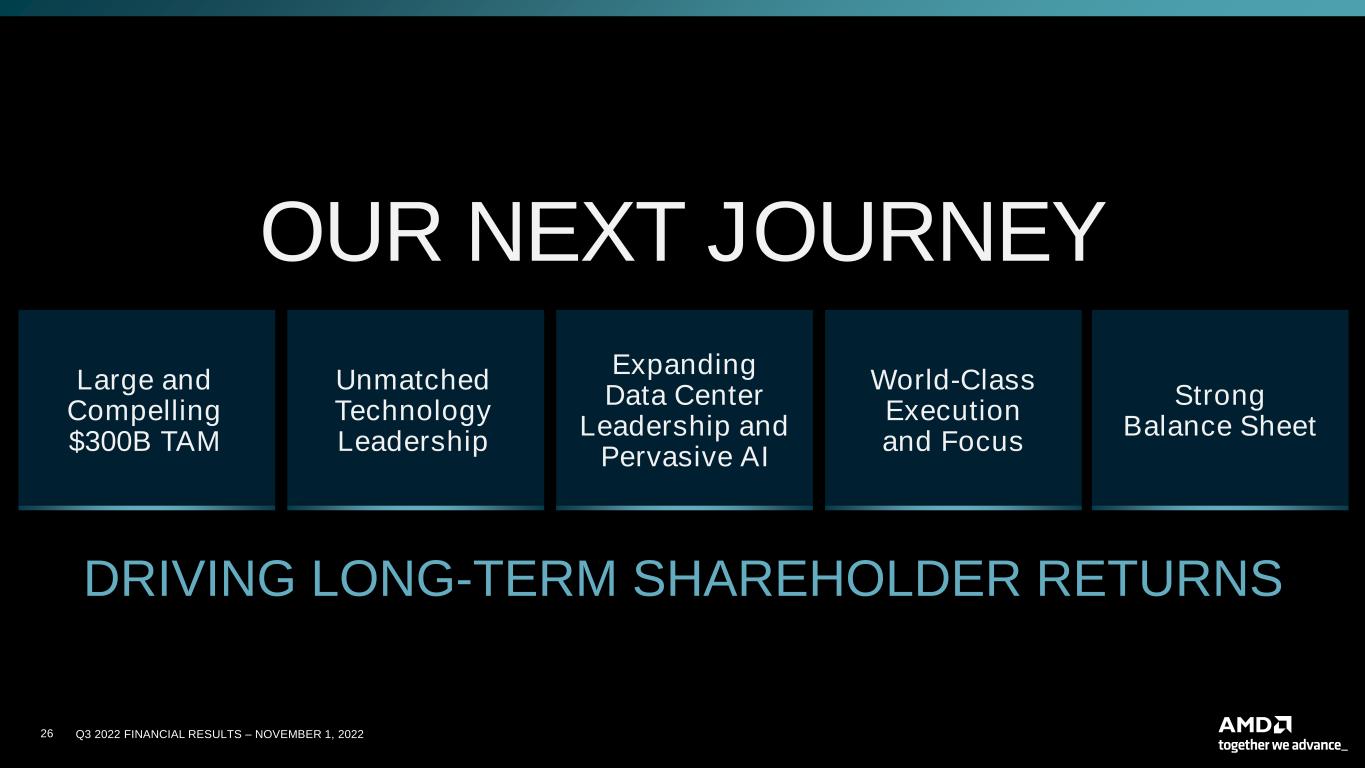 OUR NEXT JOURNEY

Large and Compelling $300B TAM

Unmatched Technology Leadership

Expanding Data Center Leadership and Pervasive AI

World-Class Execution and Focus

Strong Balance Sheet

DRIVING LONG-TERM SHAREHOLDER RETURNS

26 Q3 2022 FINANCIAL RESULTS – NOVEMBER 1, 2022

AMD
together we advance_